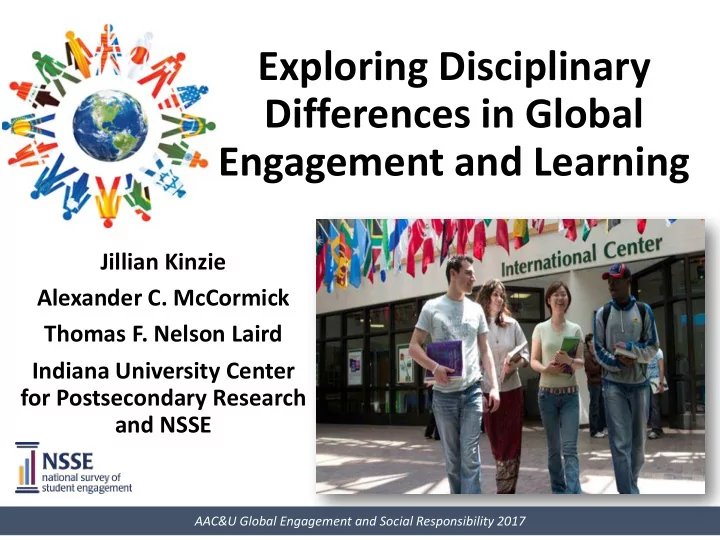 Exploring Disciplinary Differences in Global Engagement and Learning

Jillian Kinzie

Alexander C. McCormick

Thomas F. Nelson Laird

Indiana University Center for Postsecondary Research and NSSE

International Center

NSSE
national survey of student engagement

AAC&U Global Engagement and Social Responsibility 2017